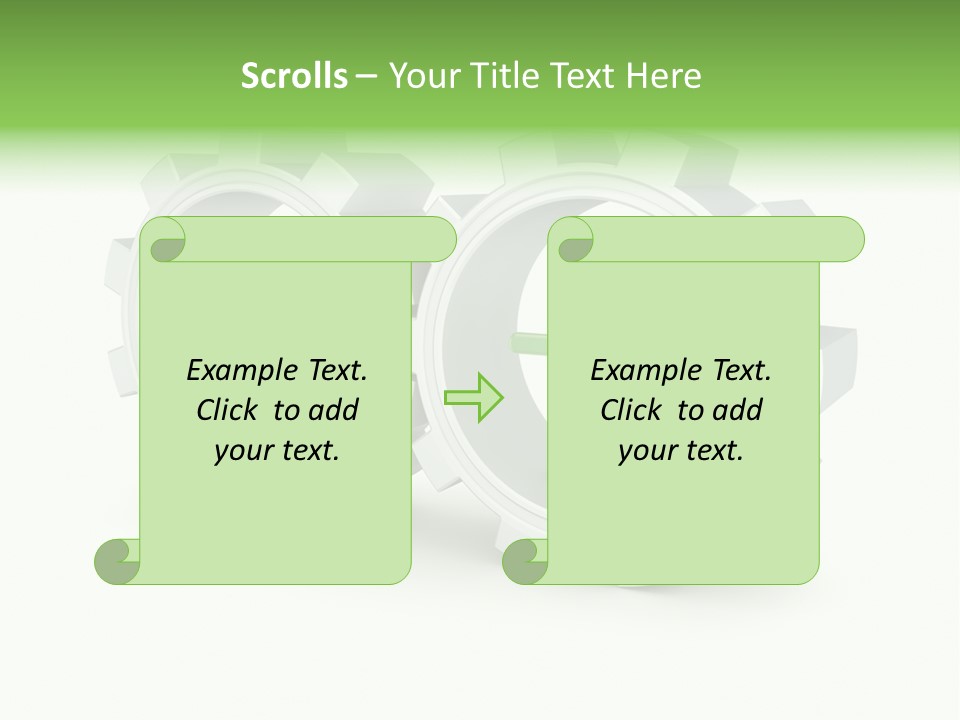 Scrolls – Your Title Text Here

Example Text.
Click to add
your text.

Example Text.
Click to add
your text.